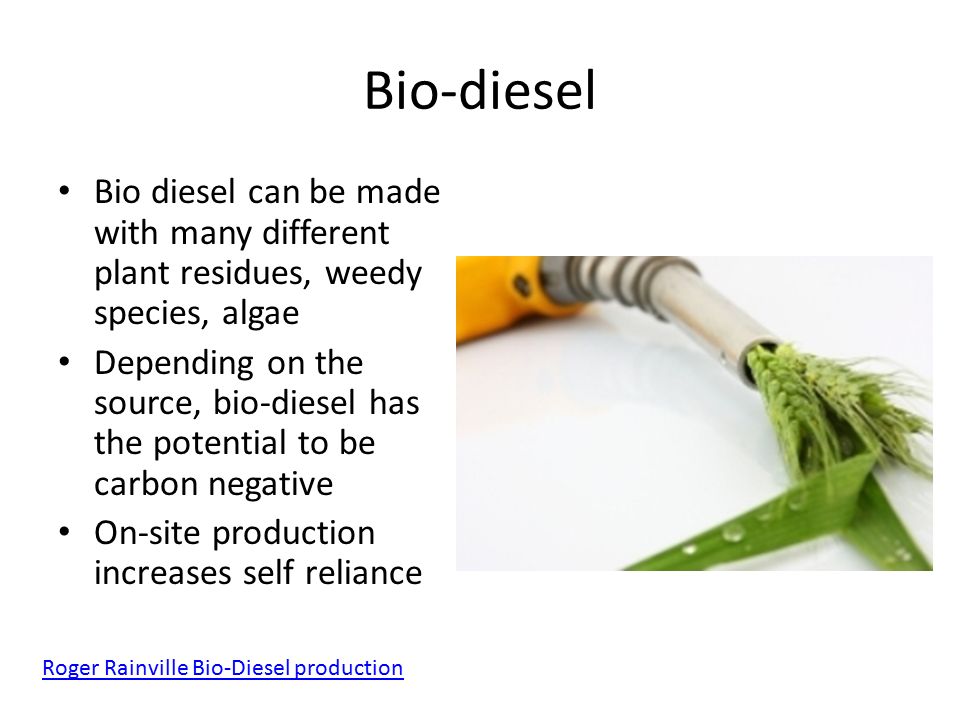 Bio-diesel

• Bio diesel can be made with many different plant residues, weedy species, algae
• Depending on the source, bio-diesel has the potential to be carbon negative
• On-site production increases self reliance

Roger Rainville Bio-Diesel production